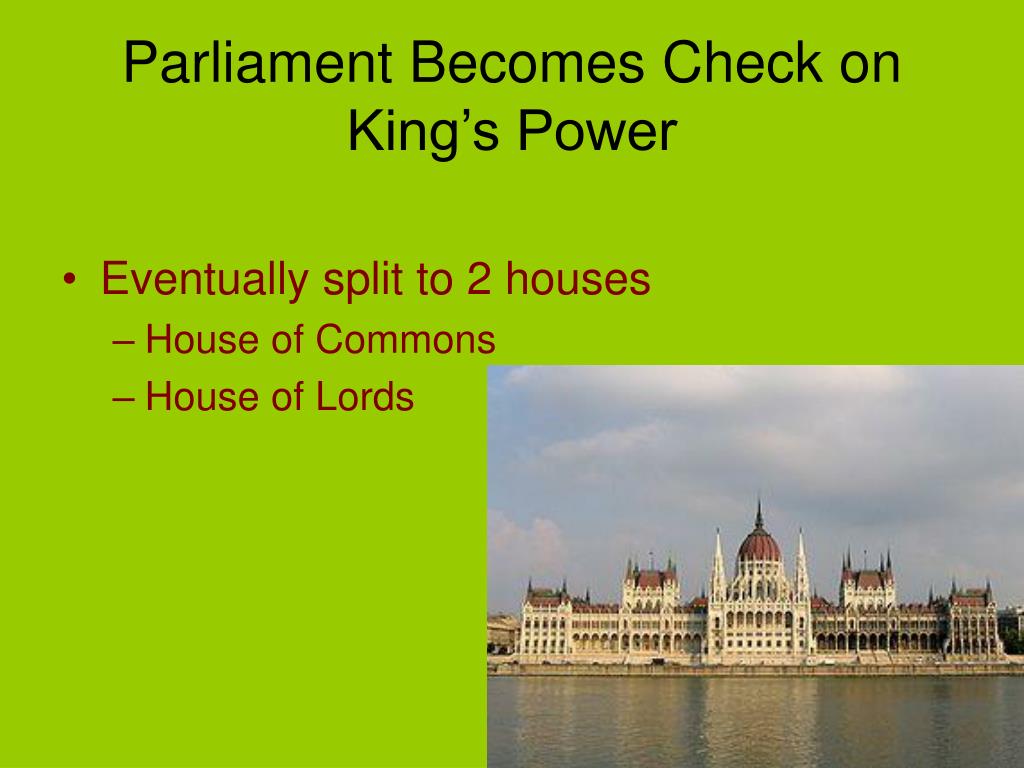 Parliament Becomes Check on King’s Power

• Eventually split to 2 houses
– House of Commons
– House of Lords